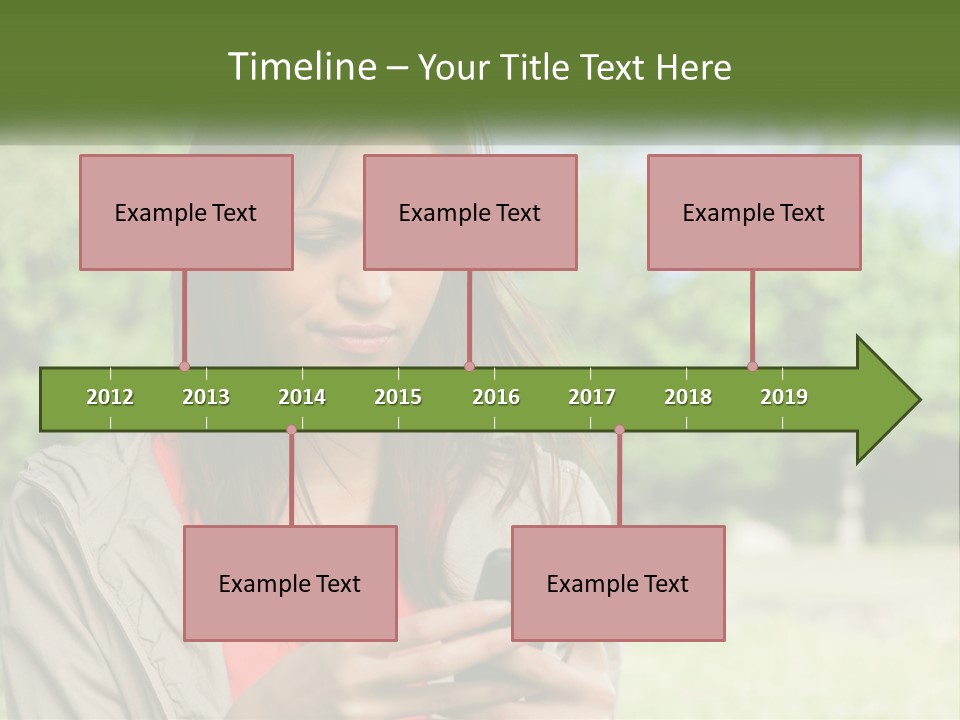 Timeline – Your Title Text Here

Example Text

Example Text

Example Text

2012 2013 2014 2015 2016 2017 2018 2019

Example Text

Example Text